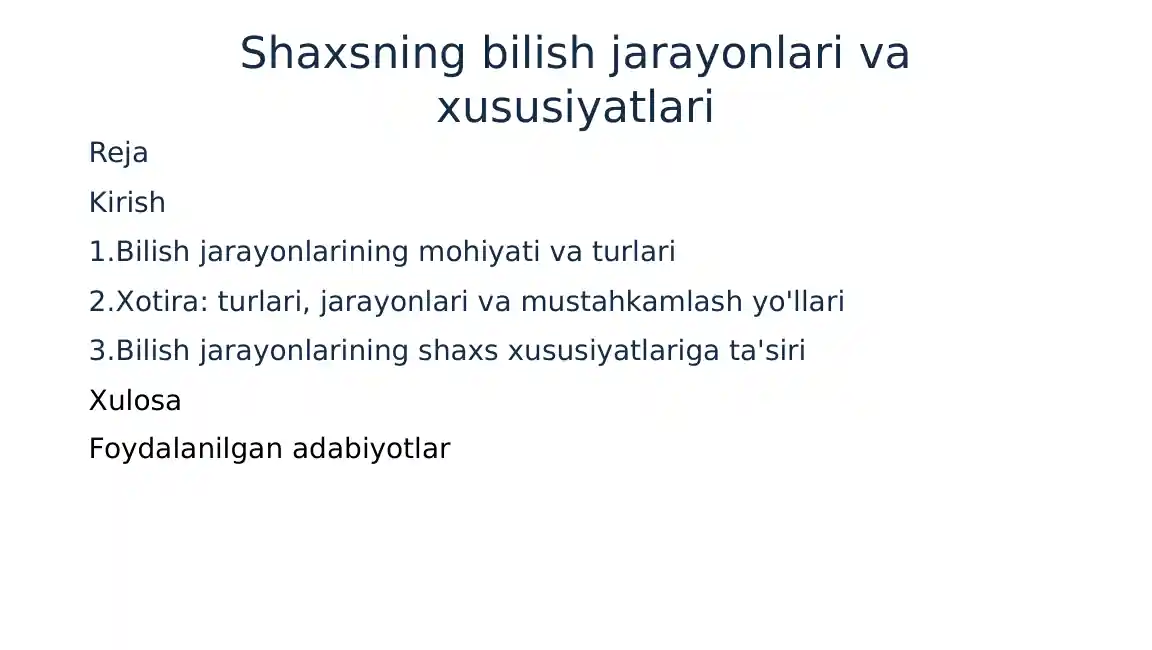 Shaxsning bilish jarayonlari va xususiyatlari

Reja

Kirish

1.Bilish jarayonlarining mohiyati va turlari

2.Xotira: turlari, jarayonlari va mustahkamlash yo'llari

3.Bilish jarayonlarining shaxs xususiyatlariga ta'siri

Xulosa

Foydalanilgan adabiyotlar